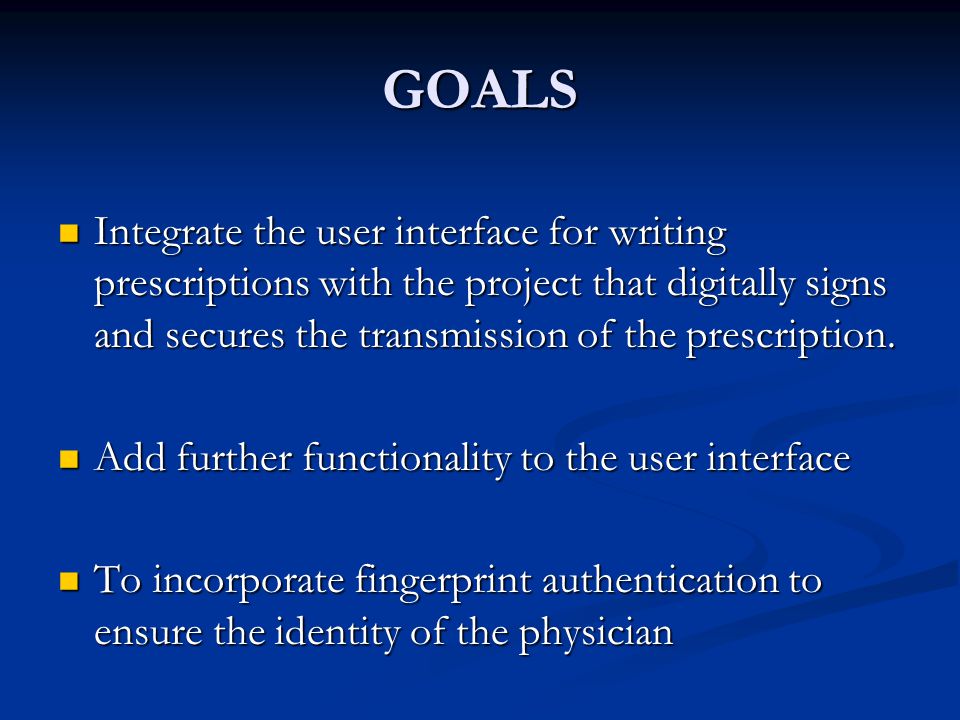 GOALS

Integrate the user interface for writing prescriptions with the project that digitally signs and secures the transmission of the prescription.

Add further functionality to the user interface

To incorporate fingerprint authentication to ensure the identity of the physician